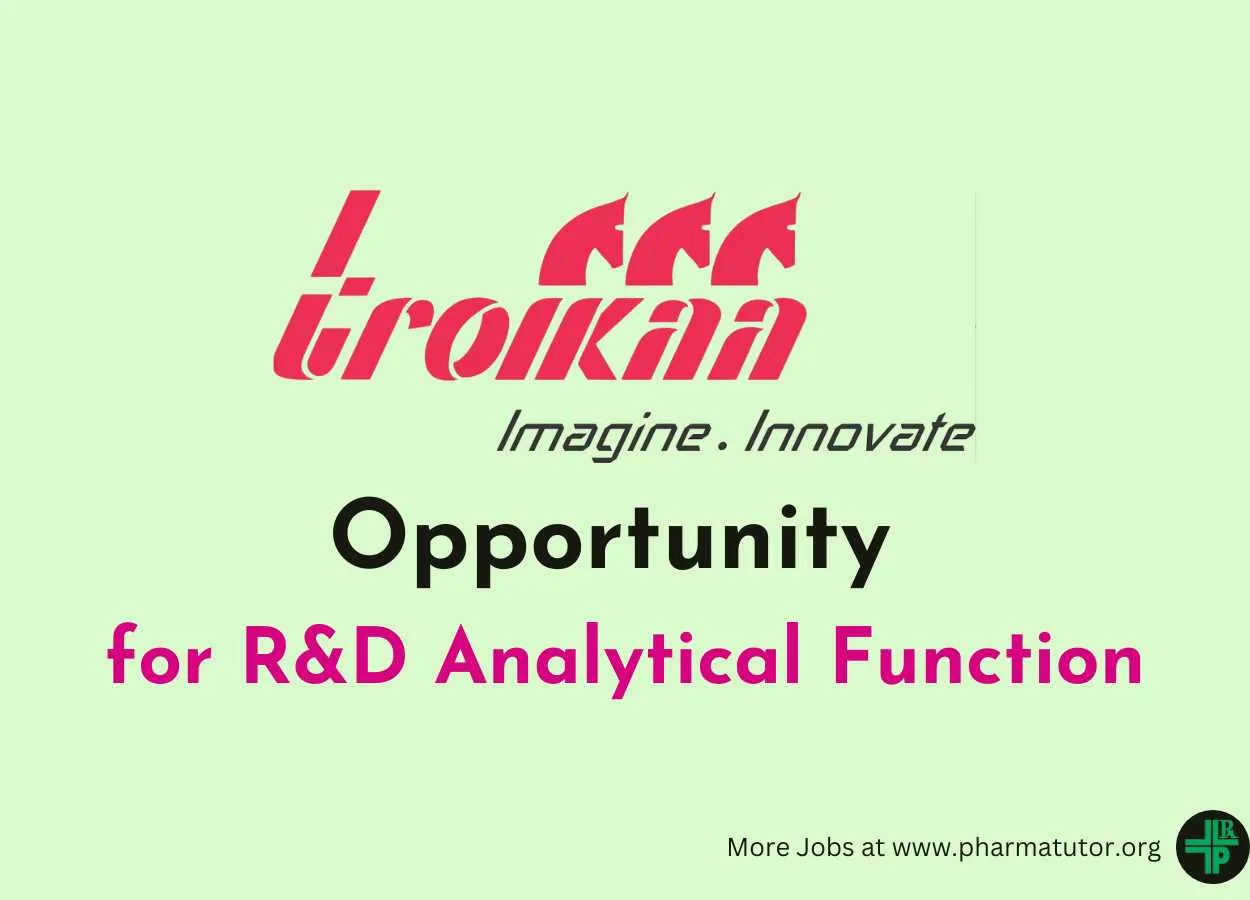 troikaa
Imagine. Innovate

Opportunity
for R&D Analytical Function

More Jobs at www.pharmatutor.org